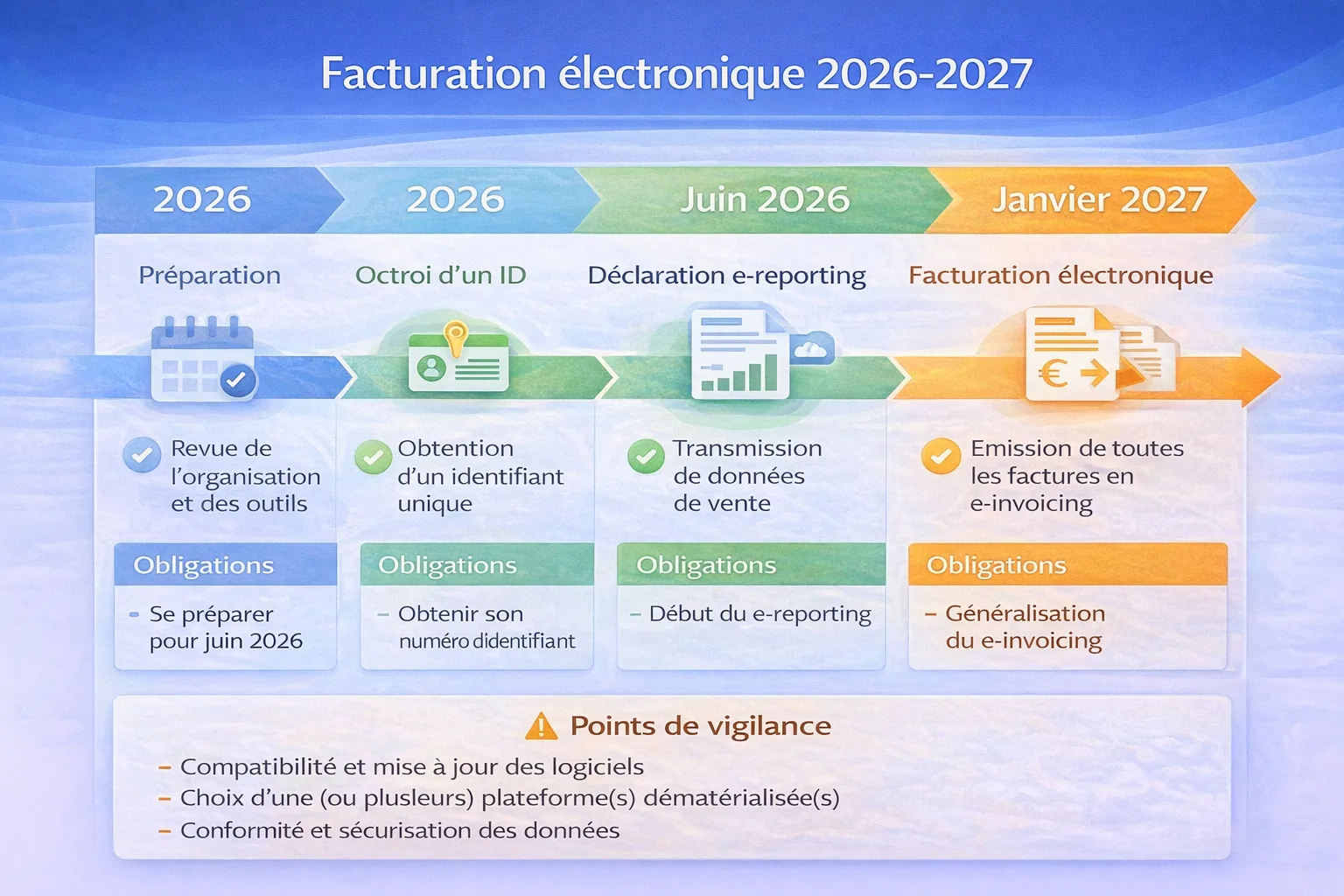 Facturation électronique 2026-2027

2026

Préparation

Revue de l'organisation et des outils

Obligations

- Se préparer pour juin 2026

2026

Octroi d'un ID

Obtention d'un identifiant unique

Obligations

– Obtenir son numéro didentifiant

Juin 2026

Déclaration e-reporting

Transmission de données de vente

Obligations

– Début du e-reporting

Janvier 2027

Facturation électronique

Emission de toutes les factures en e-invoicing

Obligations

– Généralisation du e-invoicing

Points de vigilance

– Compatibilité et mise à jour des logiciels
– Choix d'une (ou plusleurs) plateforme(s) dématérialisée(s)
– Conformité et sécurisation des données